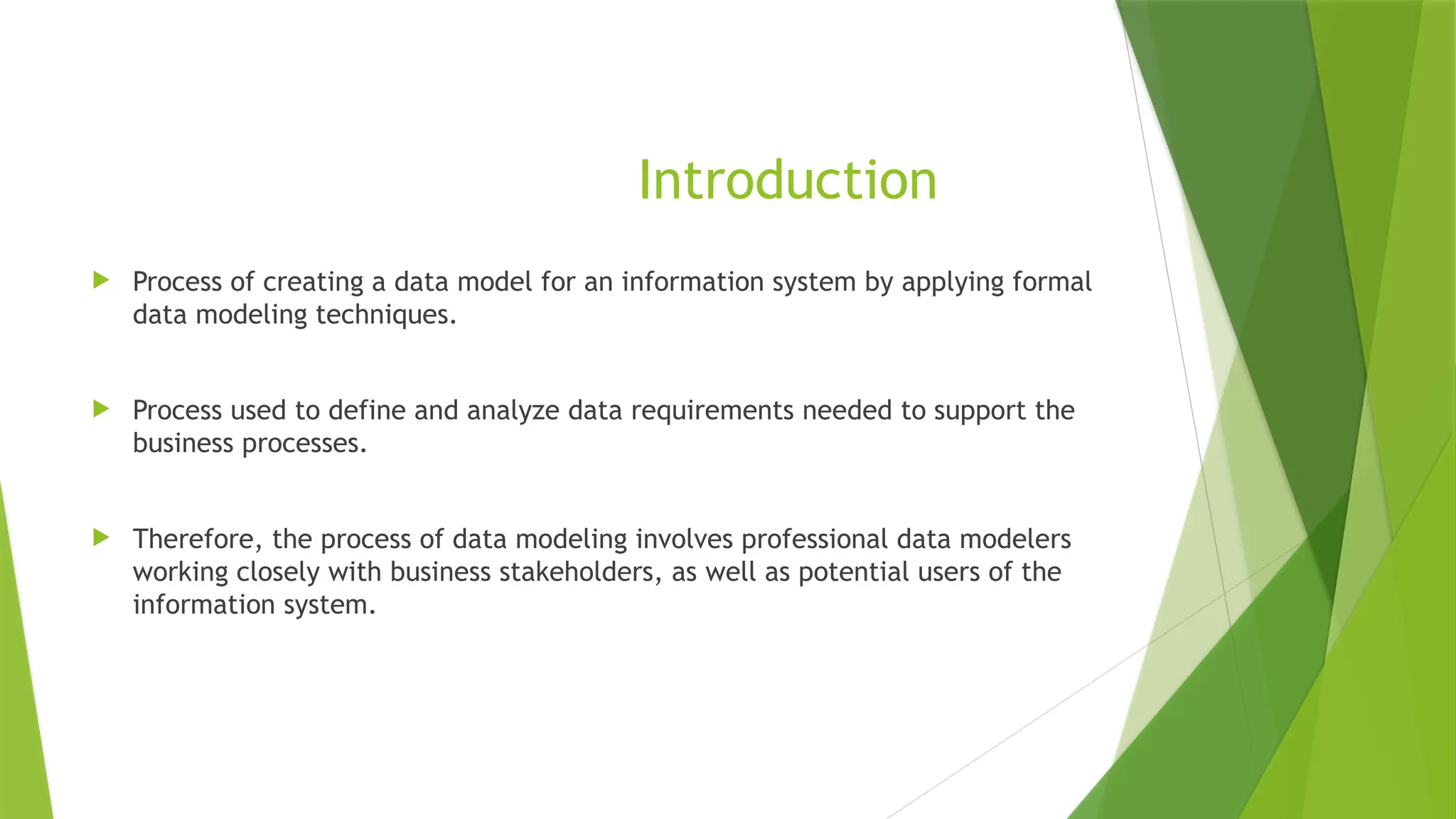 Introduction

Process of creating a data model for an information system by applying formal data modeling techniques.

Process used to define and analyze data requirements needed to support the business processes.

Therefore, the process of data modeling involves professional data modelers working closely with business stakeholders, as well as potential users of the information system.